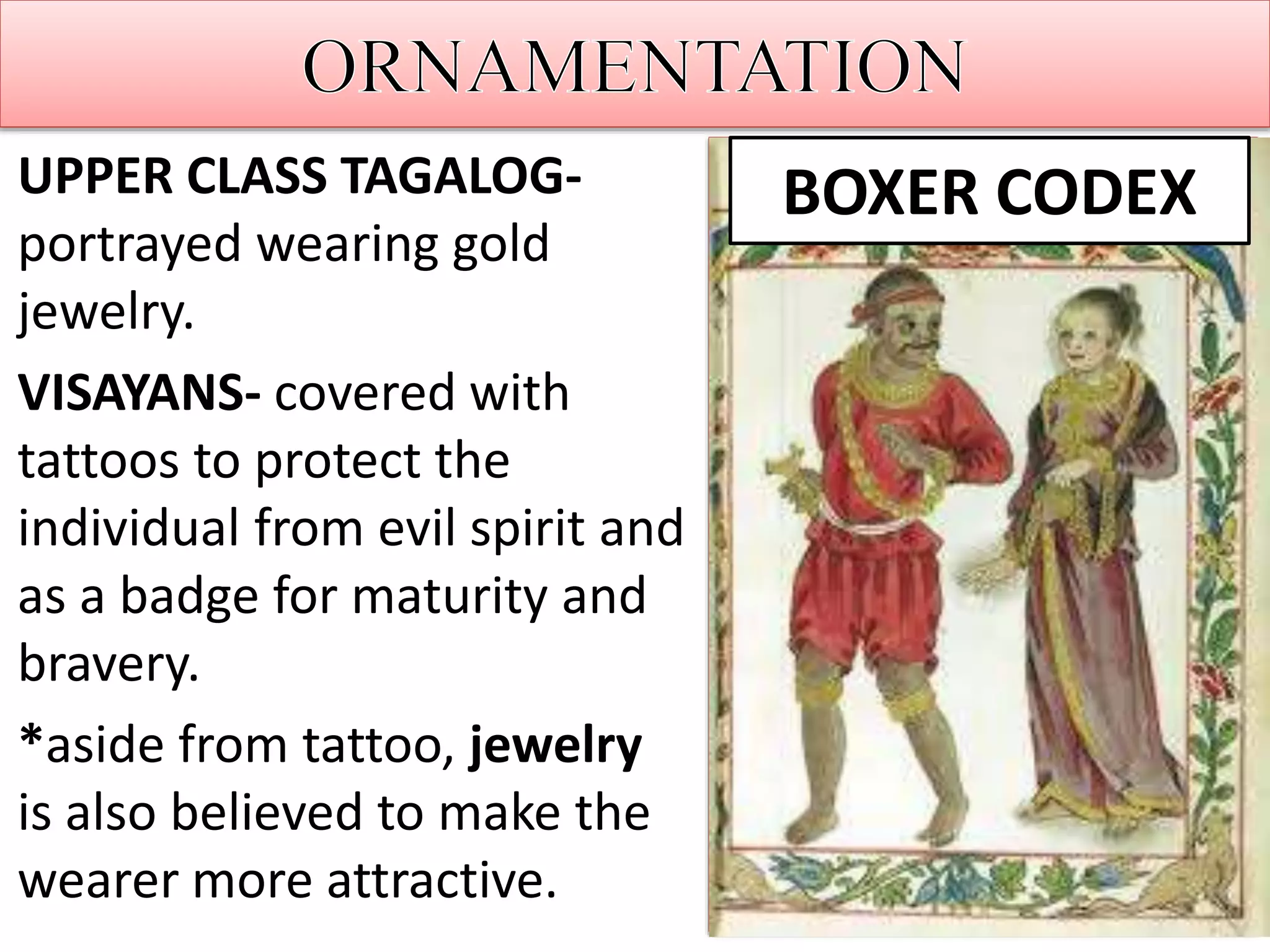 ORNAMENTATION

UPPER CLASS TAGALOG- portrayed wearing gold jewelry.

VISAYANS- covered with tattoos to protect the individual from evil spirit and as a badge for maturity and bravery.

*aside from tattoo, jewelry is also believed to make the wearer more attractive.

BOXER CODEX